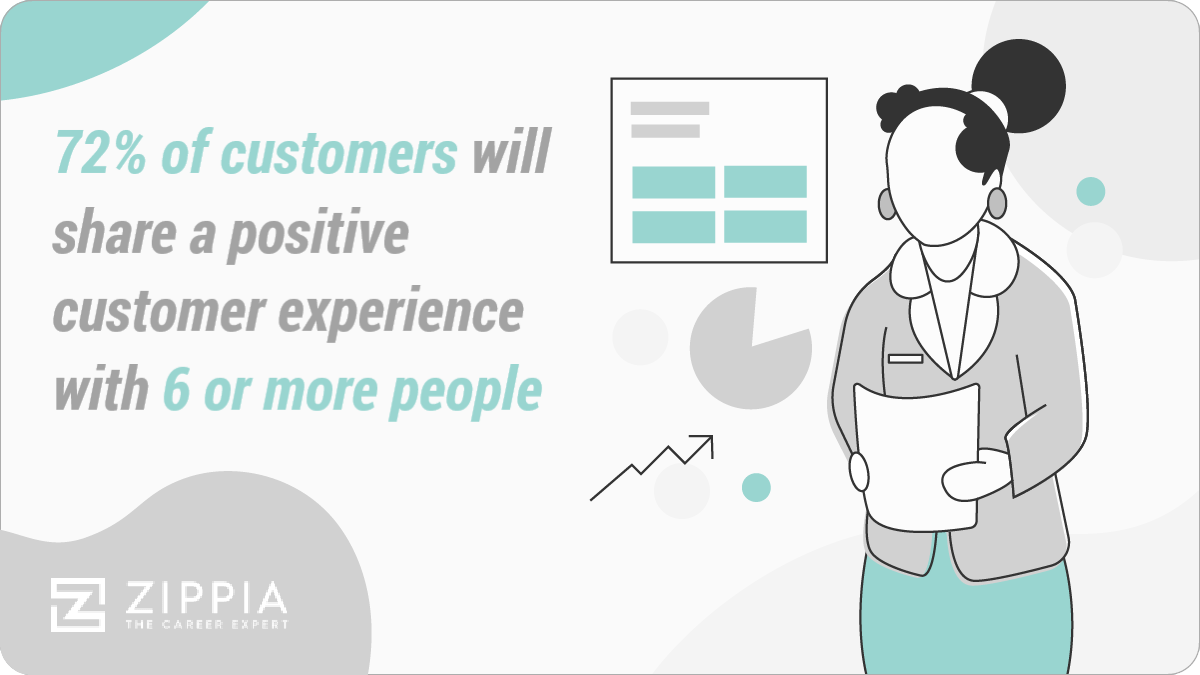 72% of customers will share a positive customer experience with 6 or more people

ZIPPIA
THE CAREER EXPERT